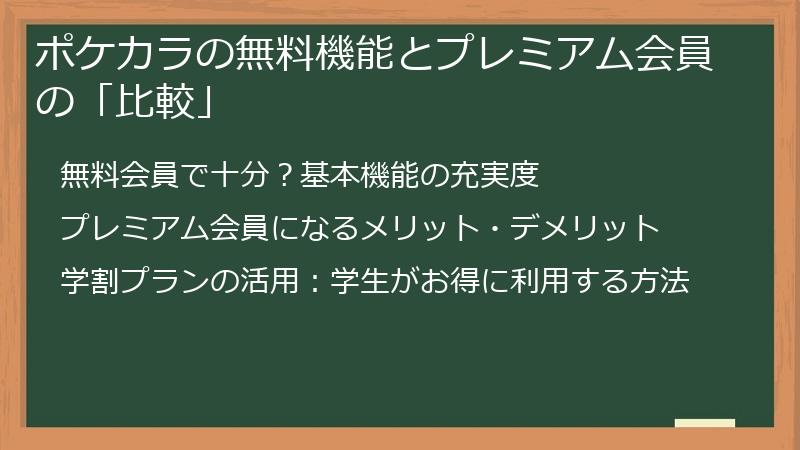 ポケカラの無料機能とプレミアム会員の「比較」

無料会員で十分？基本機能の充実度

プレミアム会員になるメリット・デメリット

学割プランの活用：学生がお得に利用する方法